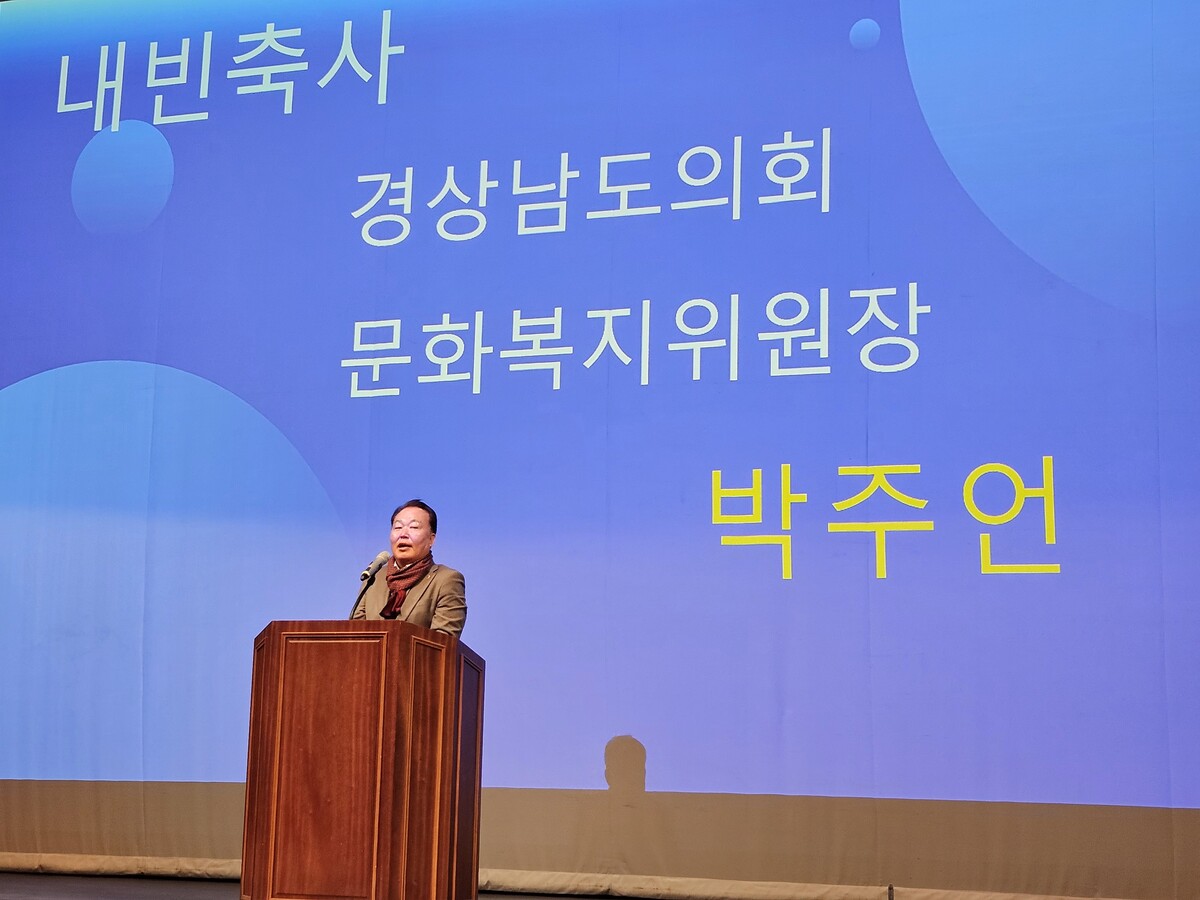 내빈축사

경상남도의회

문화복지위원장

박주언